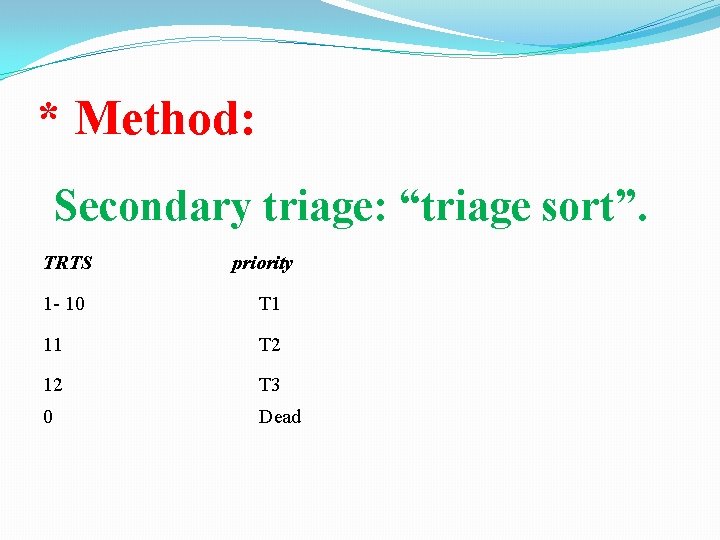 * Method:

Secondary triage: “triage sort”.

| TRTS | priority |
|---|---|
| 1- 10 | T1 |
| 11 | T2 |
| 12 | T3 |
| 0 | Dead |